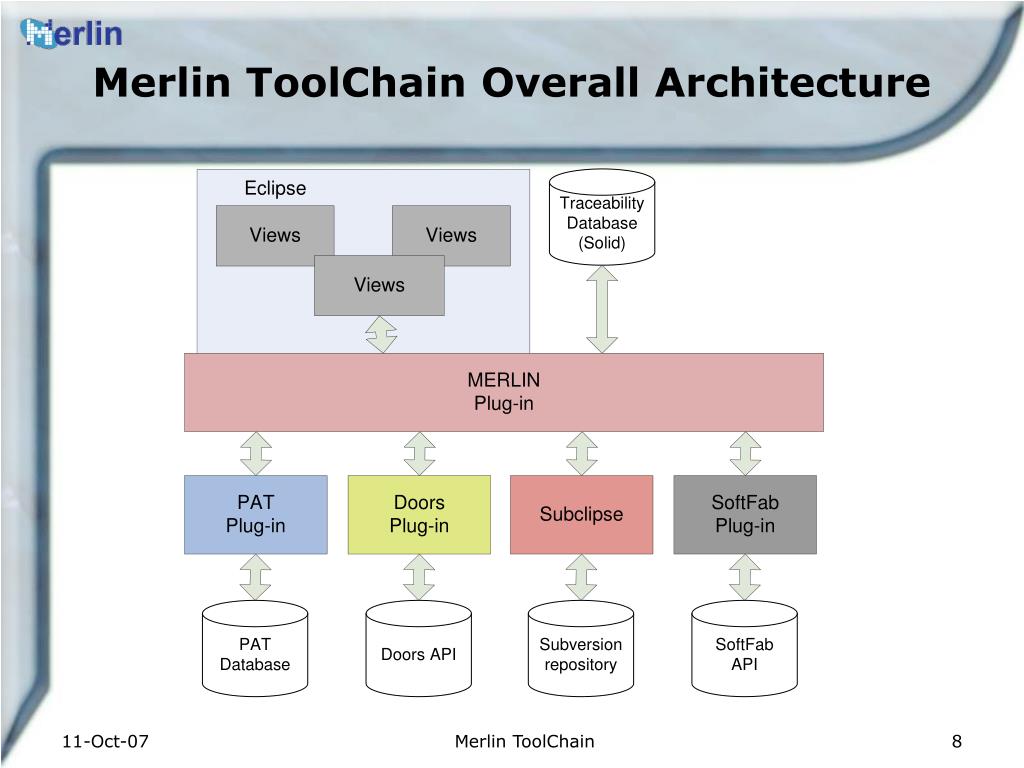 Merlin

Merlin ToolChain Overall Architecture

Eclipse

Views

Views

Views

Traceability Database (Solid)

MERLIN
Plug-in

PAT
Plug-in

Doors
Plug-in

Subclipse

SoftFab
Plug-in

PAT
Database

Doors API

Subversion repository

SoftFab
API

11-Oct-07

Merlin ToolChain

8